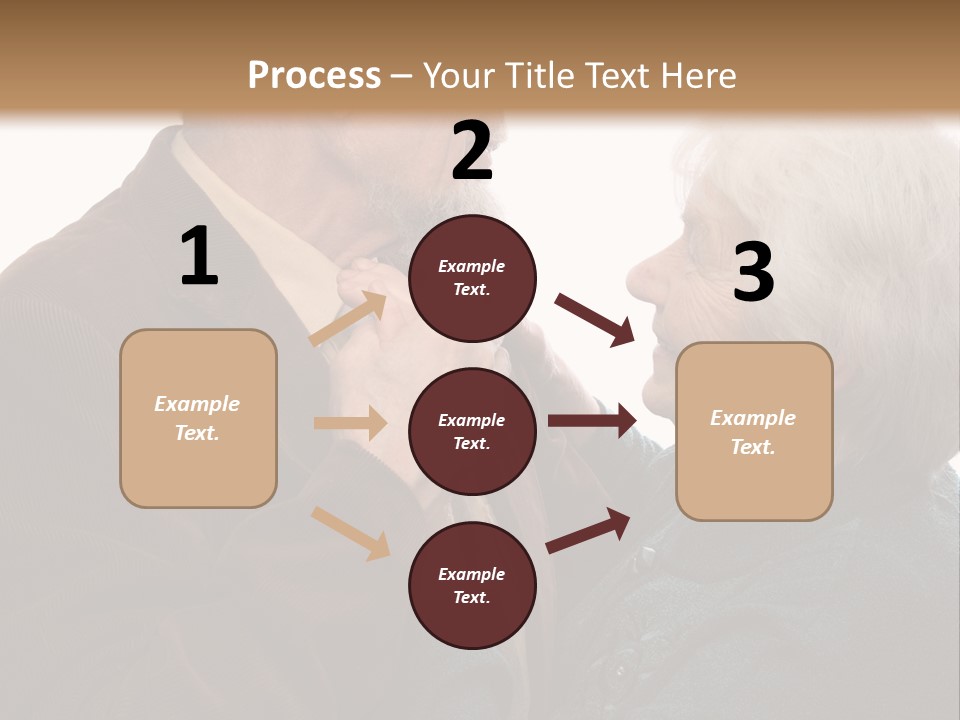 Process – Your Title Text Here

1

Example Text.

2

Example Text.

Example Text.

Example Text.

3

Example Text.